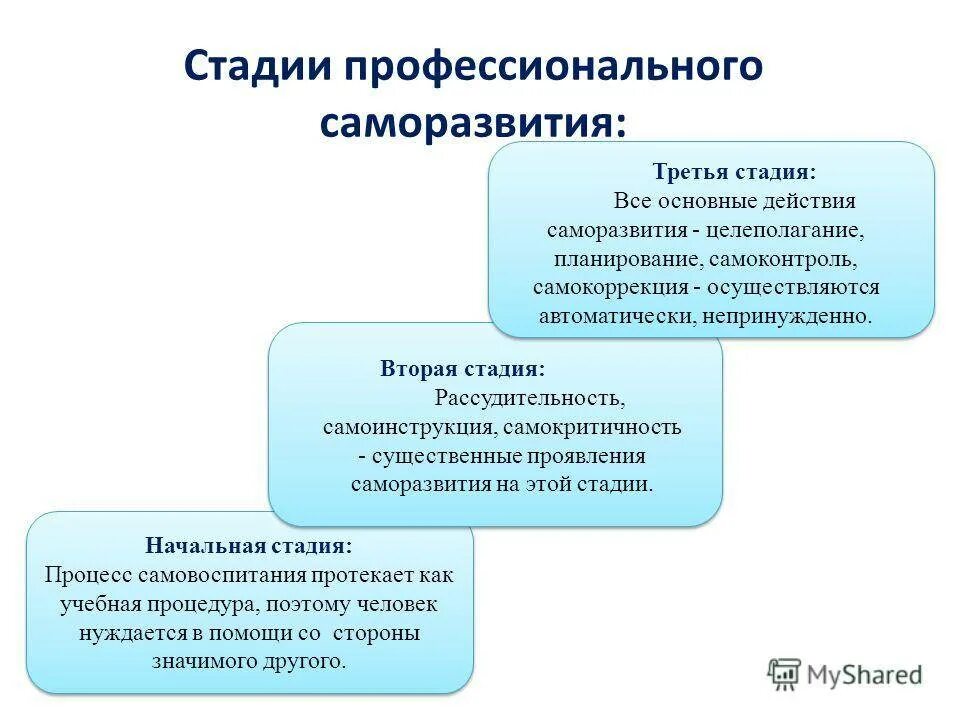 Стадии профессионального саморазвития:

Третья стадия:
Все основные действия саморазвития - целеполагание, планирование, самоконтроль, самокоррекция - осуществляются автоматически, непринужденно.

Вторая стадия:
Рассудительность, самоинструкция, самокритичность - существенные проявления саморазвития на этой стадии.

Начальная стадия:
Процесс самовоспитания протекает как учебная процедура, поэтому человек нуждается в помощи со стороны значимого другого.

MyShared